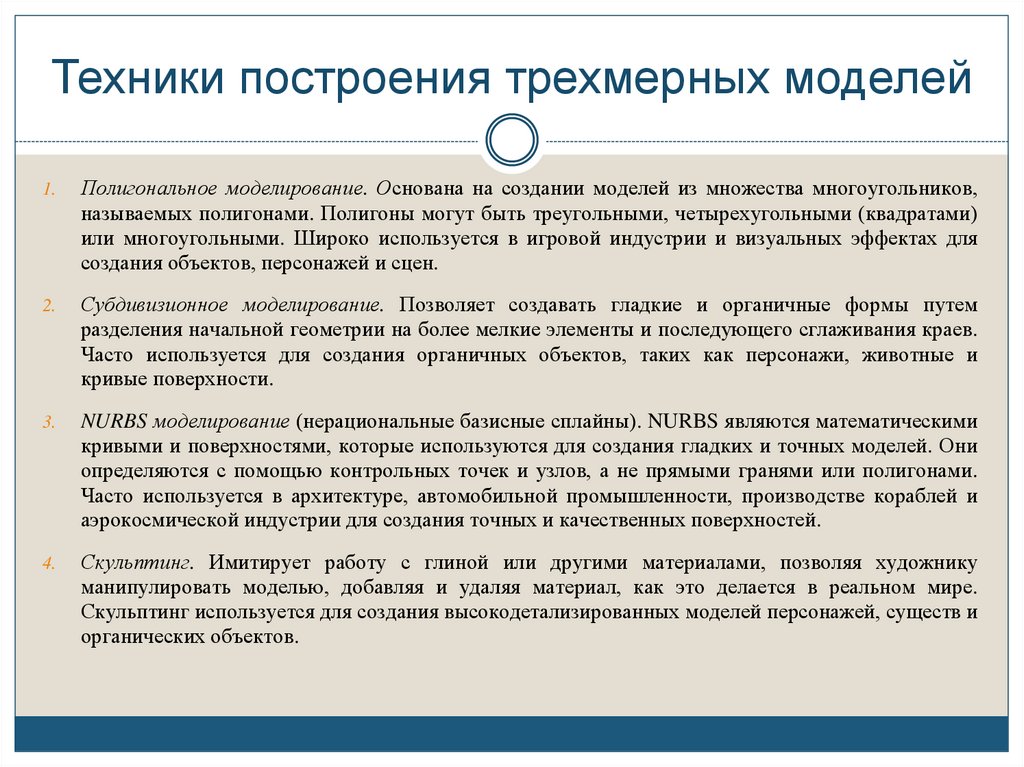 Техники построения трехмерных моделей

1. Полигональное моделирование. Основана на создании моделей из множества многоугольников, называемых полигонами. Полигоны могут быть треугольными, четырехугольными (квадратами) или многоугольными. Широко используется в игровой индустрии и визуальных эффектах для создания объектов, персонажей и сцен.

2. Субдивизионное моделирование. Позволяет создавать гладкие и органичные формы путем разделения начальной геометрии на более мелкие элементы и последующего сглаживания краев. Часто используется для создания органичных объектов, таких как персонажи, животные и кривые поверхности.

3. NURBS моделирование (нерациональные базисные сплайны). NURBS являются математическими кривыми и поверхностями, которые используются для создания гладких и точных моделей. Они определяются с помощью контрольных точек и узлов, а не прямыми гранями или полигонами. Часто используется в архитектуре, автомобильной промышленности, производстве кораблей и аэрокосмической индустрии для создания точных и качественных поверхностей.

4. Скульптинг. Имитирует работу с глиной или другими материалами, позволяя художнику манипулировать моделью, добавляя и удаляя материал, как это делается в реальном мире. Скульптинг используется для создания высокодетализированных моделей персонажей, существ и органических объектов.